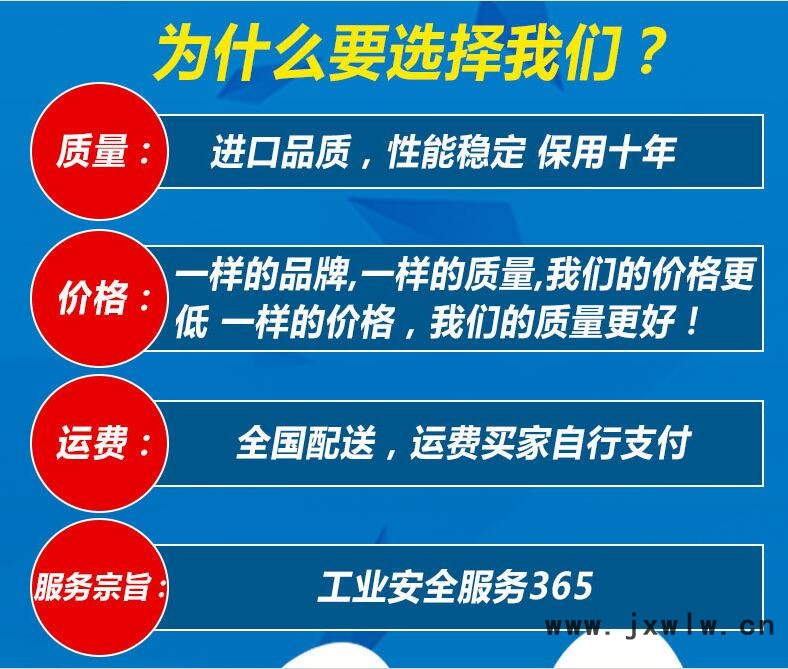 为什么要选择我们？

质量：

进口品质，性能稳定 保用十年

价格：

一样的品牌,一样的质量,我们的价格更低 一样的价格，我们的质量更好！

运费：

全国配送，运费买家自行支付

服务宗旨：

工业安全服务365

www.jxwlw.cn